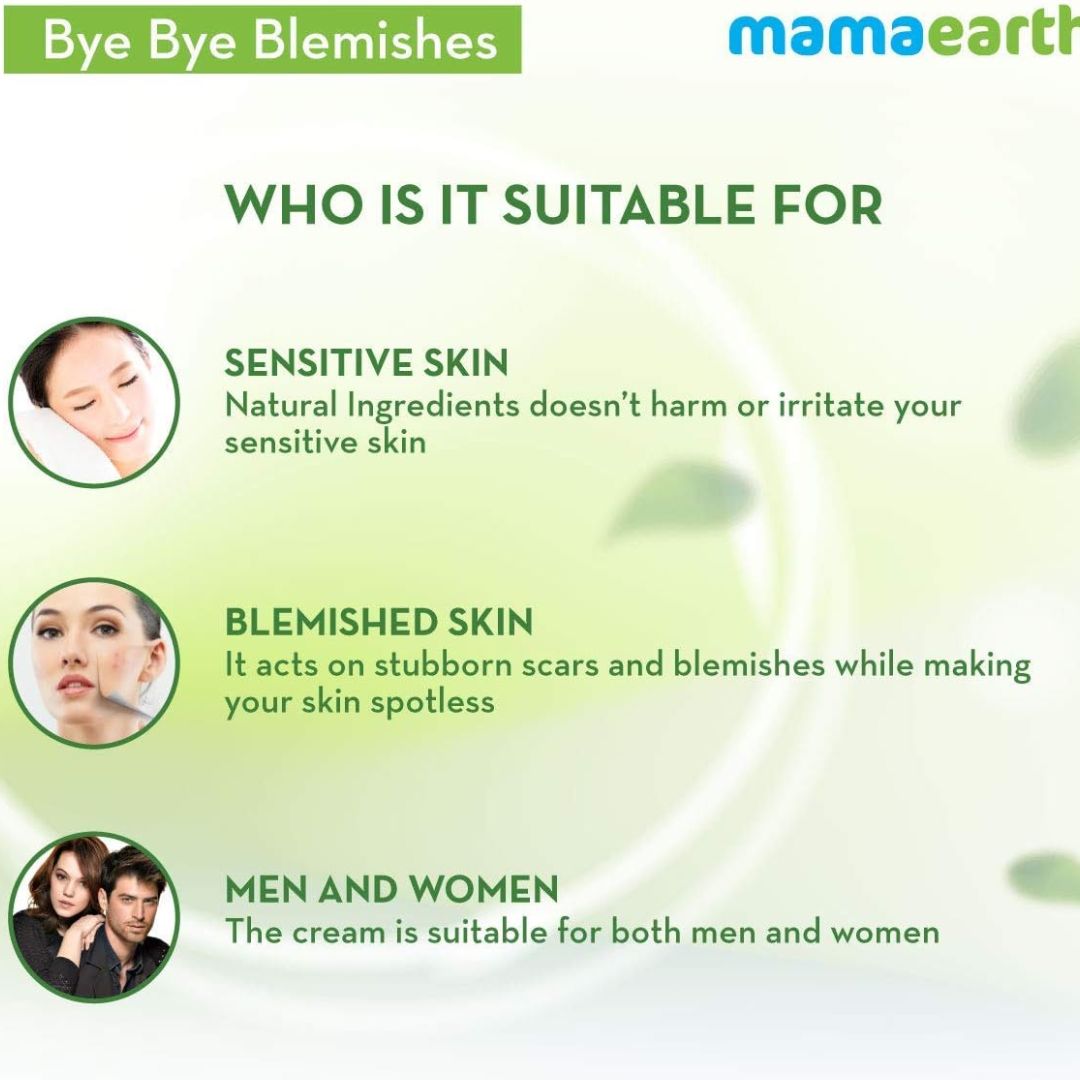 Bye Bye Blemishes

mamaearth

WHO IS IT SUITABLE FOR

SENSITIVE SKIN
Natural Ingredients doesn't harm or irritate your sensitive skin

BLEMISHED SKIN
It acts on stubborn scars and blemishes while making your skin spotless

MEN AND WOMEN
The cream is suitable for both men and women